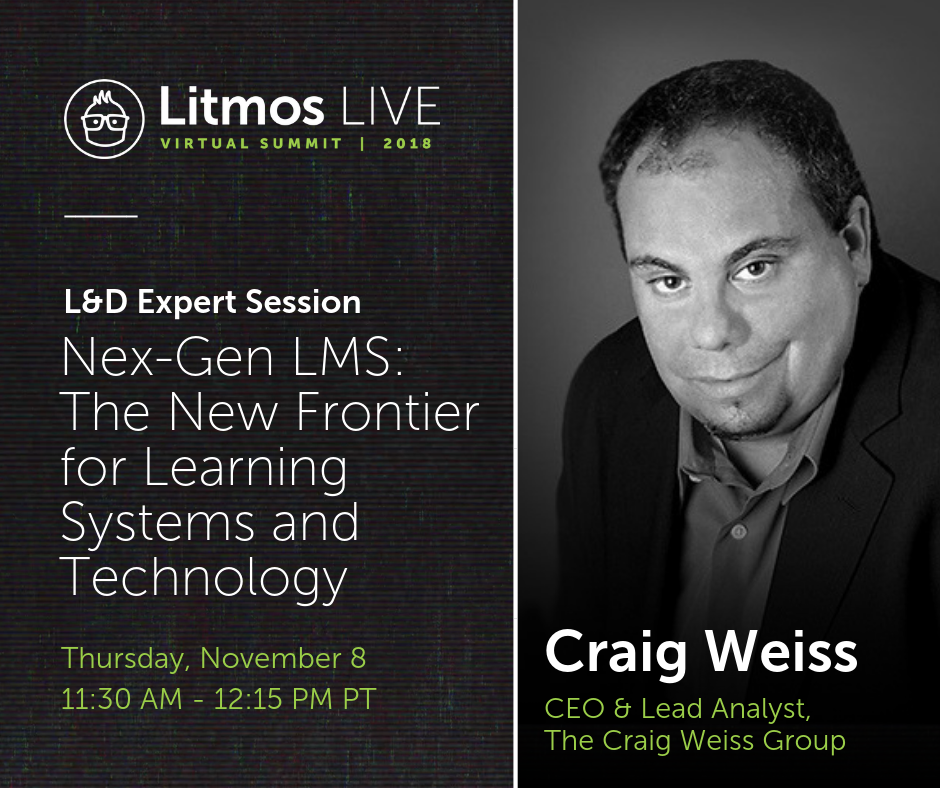 Litmos LIVE
VIRTUAL SUMMIT | 2018

L&D Expert Session
Nex-Gen LMS: The New Frontier for Learning Systems and Technology

Thursday, November 8
11:30 AM - 12:15 PM PT

Craig Weiss
CEO & Lead Analyst, The Craig Weiss Group